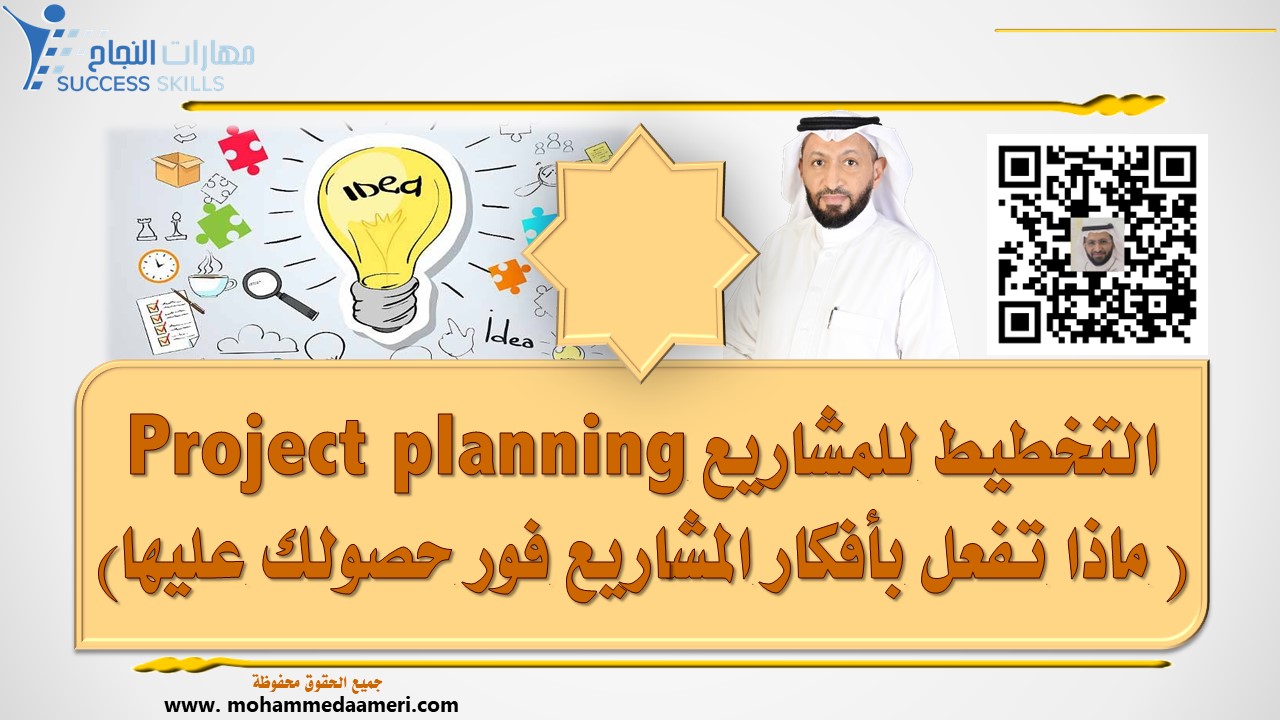 مهارات النجاح
SUCCESS SKILLS

IDEA

Idea

التخطيط للمشاريع Project planning
( ماذا تفعل بأفكار المشاريع فور حصولك عليها)

جميع الحقوق محفوظة
www. mohammedaameri.com